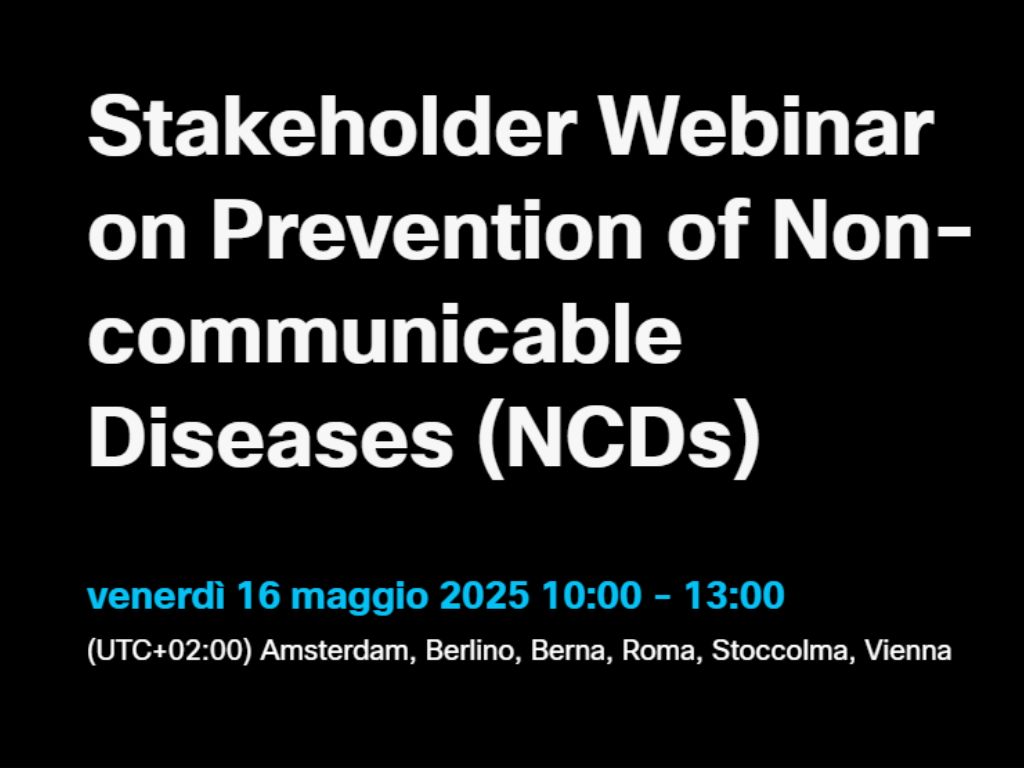 Stakeholder Webinar on Prevention of Non-communicable Diseases (NCDs)

venerdì 16 maggio 2025 10:00 - 13:00

(UTC+02:00) Amsterdam, Berlino, Berna, Roma, Stoccolma, Vienna